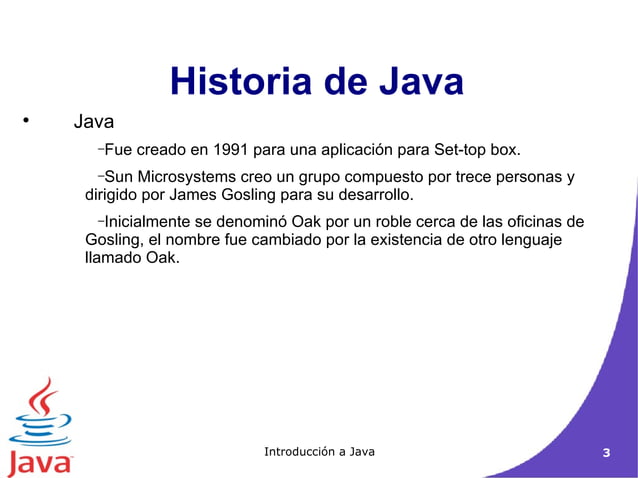 Historia de Java

• Java

–Fue creado en 1991 para una aplicación para Set-top box.

–Sun Microsystems creo un grupo compuesto por trece personas y dirigido por James Gosling para su desarrollo.

–Inicialmente se denominó Oak por un roble cerca de las oficinas de Gosling, el nombre fue cambiado por la existencia de otro lenguaje llamado Oak.

Java

Introducción a Java

3